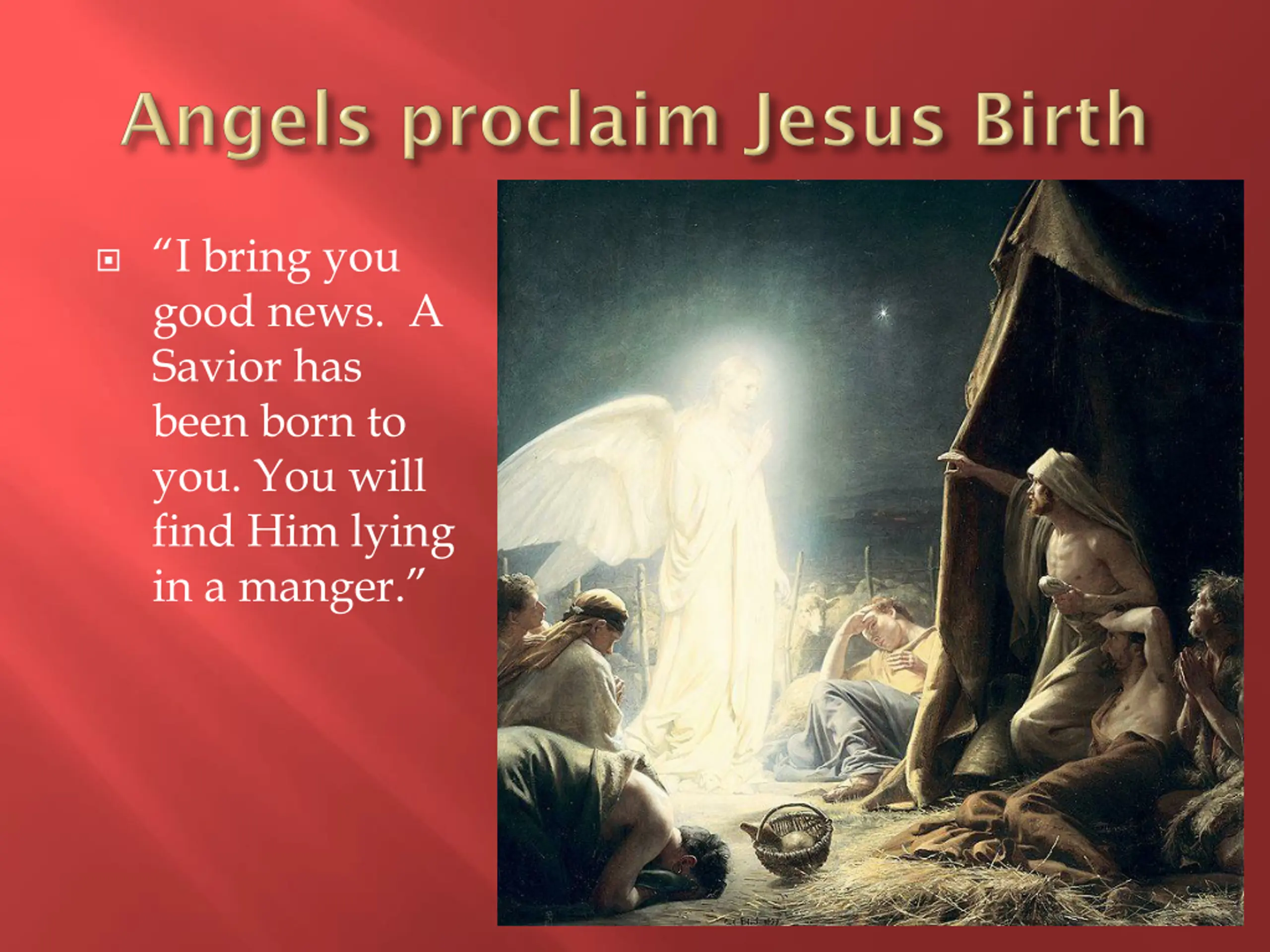 Angels proclaim Jesus Birth

“I bring you good news. A Savior has been born to you. You will find Him lying in a manger.”